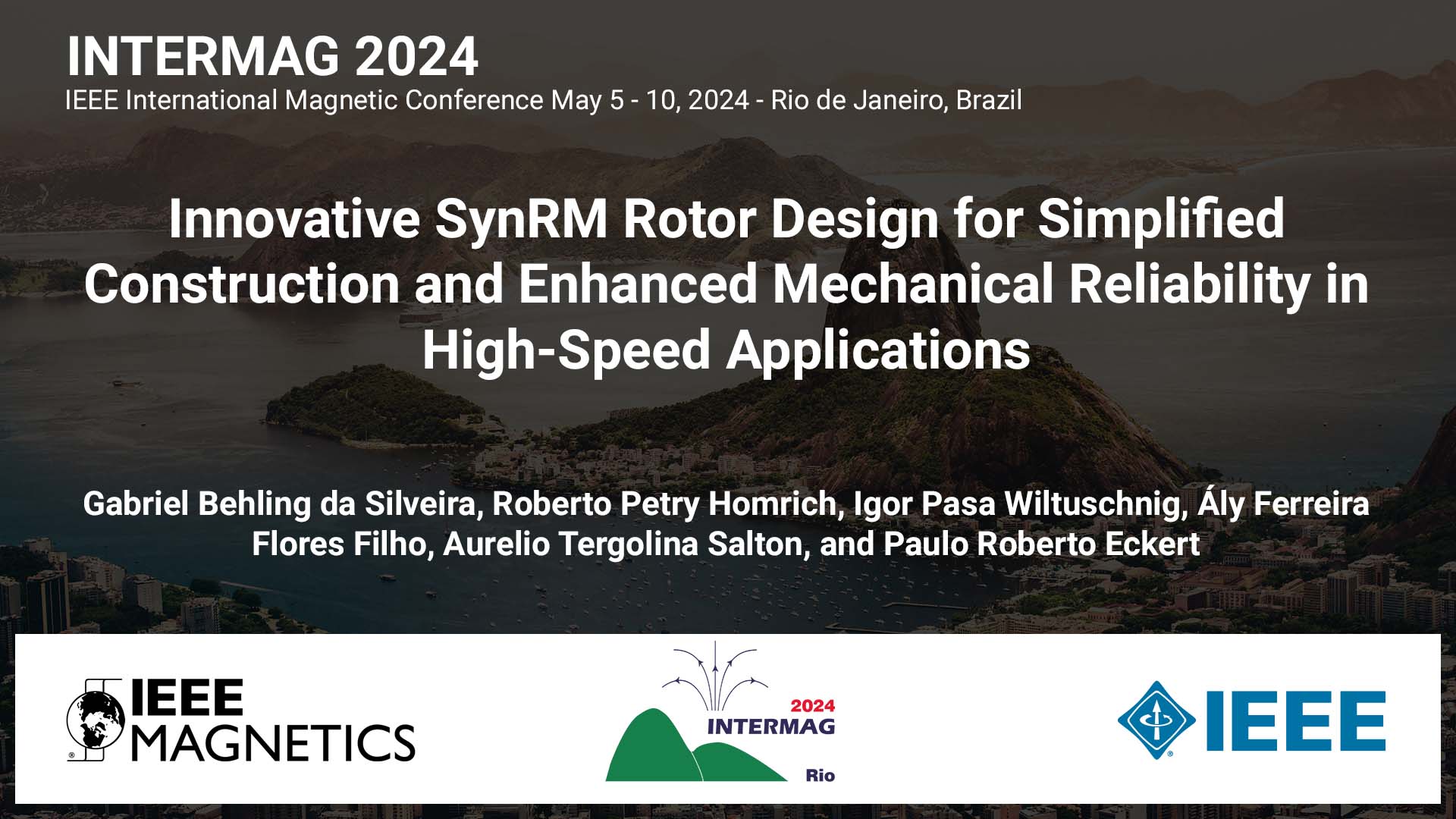 INTERMAG 2024
IEEE International Magnetic Conference May 5 - 10, 2024 - Rio de Janeiro, Brazil

Innovative SynRM Rotor Design for Simplified Construction and Enhanced Mechanical Reliability in High-Speed Applications

Gabriel Behling da Silveira, Roberto Petry Homrich, Igor Pasa Wiltuschnig, Ály Ferreira Flores Filho, Aurelio Tergolina Salton, and Paulo Roberto Eckert

IEEE MAGNETICS

2024 INTERMAG Rio

IEEE